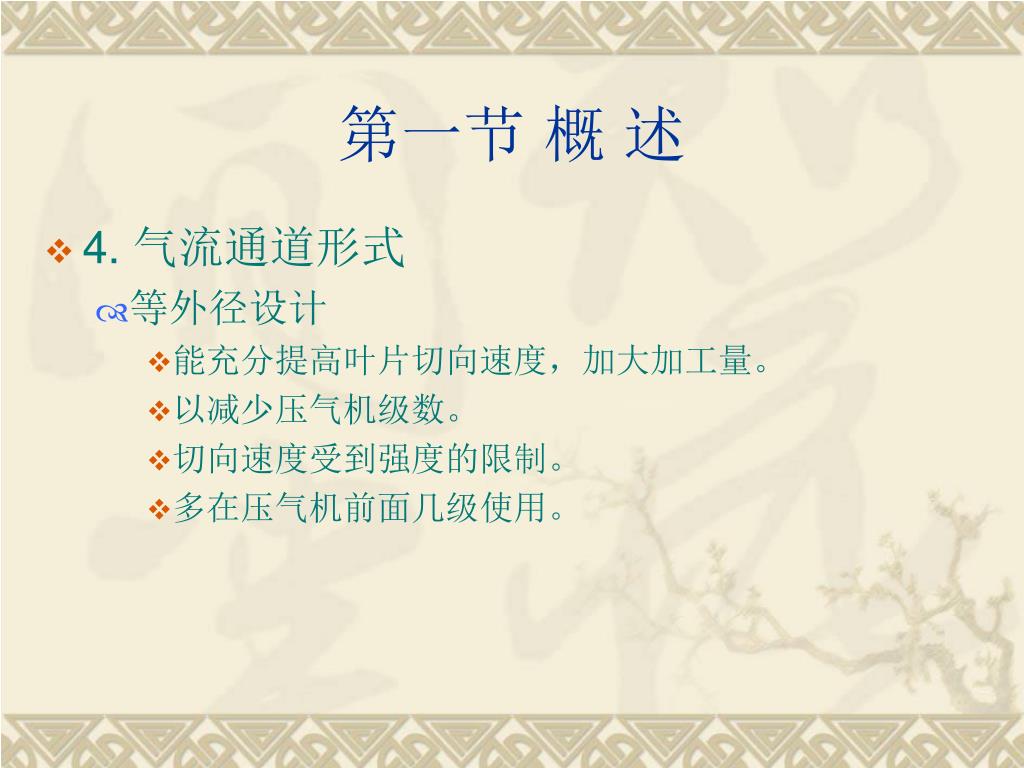 第一节 概 述

4. 气流通道形式

等外径设计

能充分提高叶片切向速度，加大加工量。

以减少压气机级数。

切向速度受到强度的限制。

多在压气机前面几级使用。